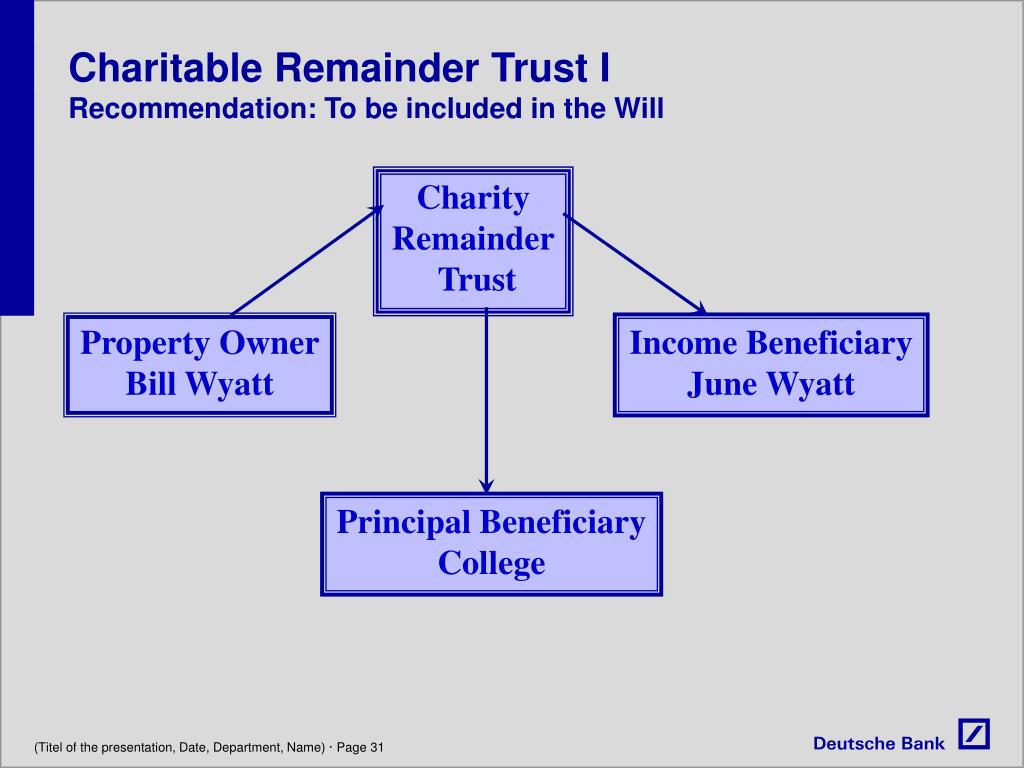 Charitable Remainder Trust I
Recommendation: To be included in the Will

Charity Remainder Trust

Property Owner
Bill Wyatt

Income Beneficiary
June Wyatt

Principal Beneficiary
College

(Titel of the presentation, Date, Department, Name) · Page 31

Deutsche Bank